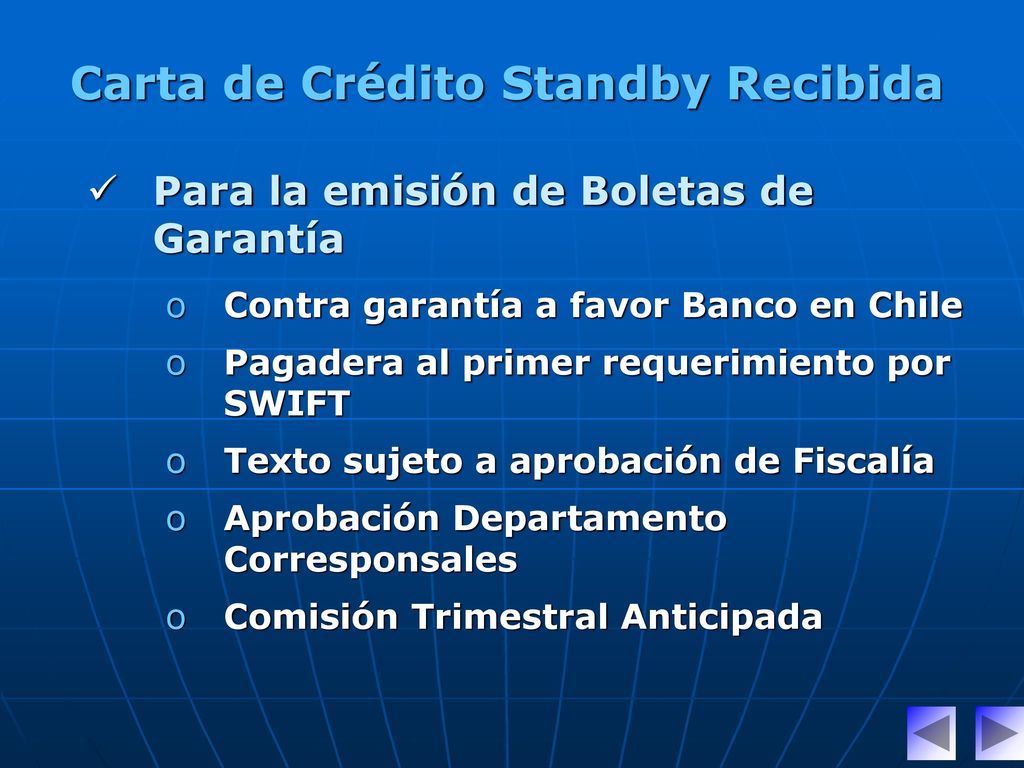 Carta de Crédito Standby Recibida

✓ Para la emisión de Boletas de Garantía

o Contra garantía a favor Banco en Chile
o Pagadera al primer requerimiento por SWIFT
o Texto sujeto a aprobación de Fiscalía
o Aprobación Departamento Corresponsales
o Comisión Trimestral Anticipada